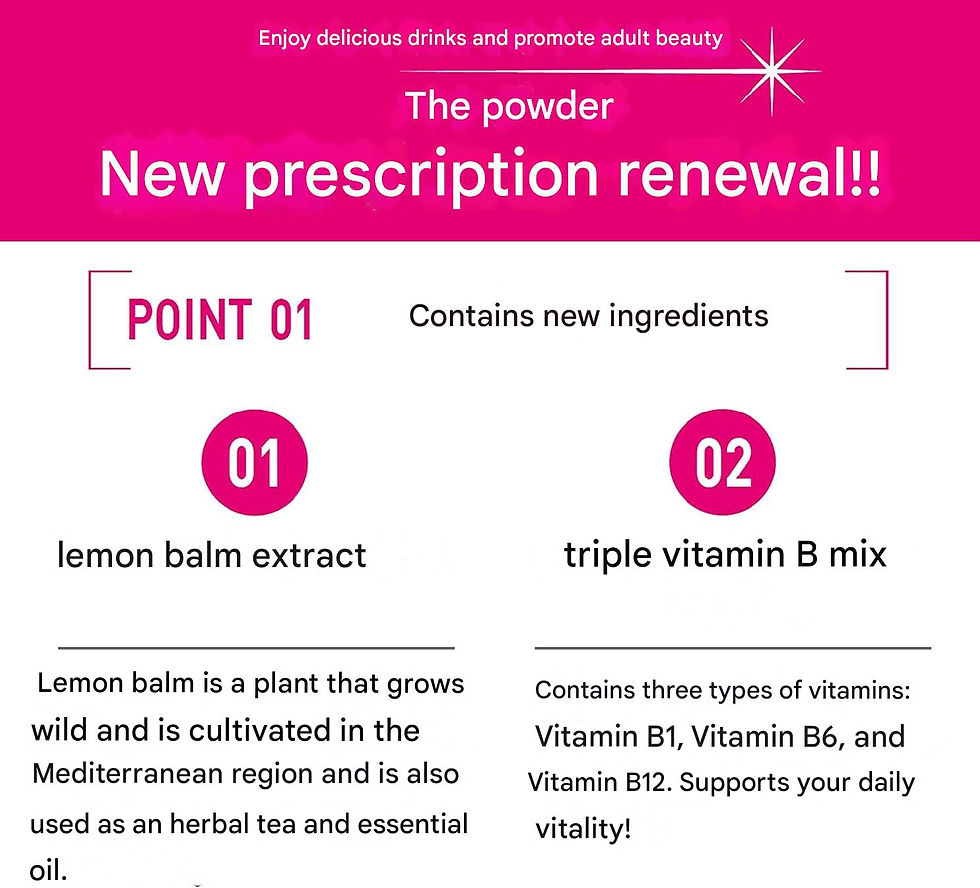 Enjoy delicious drinks and promote adult beauty

The powder

New prescription renewal!!

POINT 01 Contains new ingredients

01

lemon balm extract

Lemon balm is a plant that grows wild and is cultivated in the Mediterranean region and is also used as an herbal tea and essential oil.

02

triple vitamin B mix

Contains three types of vitamins: Vitamin B1, Vitamin B6, and Vitamin B12. Supports your daily vitality!